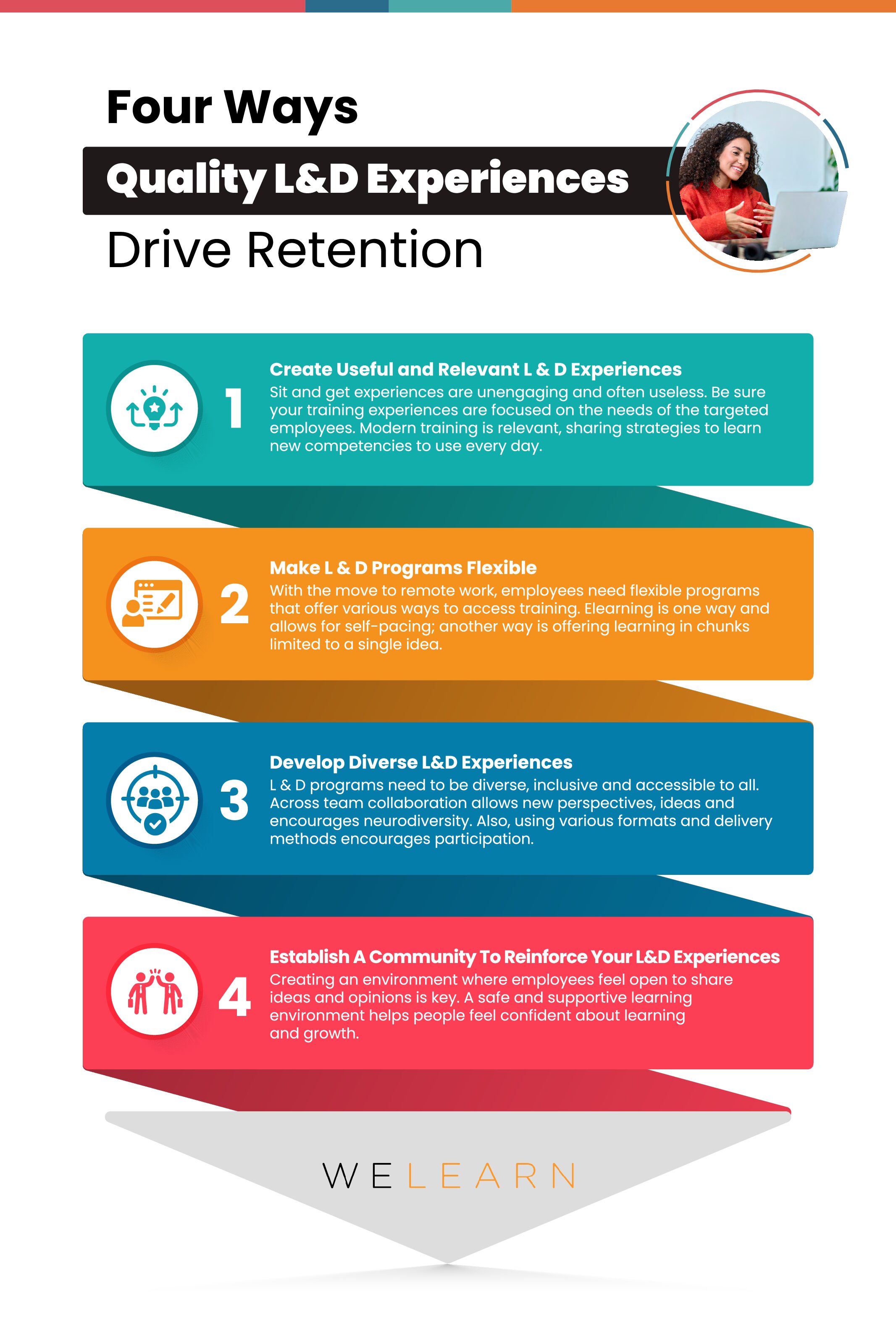 Four Ways

Quality L&D Experiences

Drive Retention

1

Create Useful and Relevant L & D Experiences

Sit and get experiences are unengaging and often useless. Be sure your training experiences are focused on the needs of the targeted employees. Modern training is relevant, sharing strategies to learn new competencies to use every day.

2

Make L & D Programs Flexible

With the move to remote work, employees need flexible programs that offer various ways to access training. Elearning is one way and allows for self-pacing; another way is offering learning in chunks limited to a single idea.

3

Develop Diverse L&D Experiences

L & D programs need to be diverse, inclusive and accessible to all. Across team collaboration allows new perspectives, ideas and encourages neurodiversity. Also, using various formats and delivery methods encourages participation.

4

Establish A Community To Reinforce Your L&D Experiences

Creating an environment where employees feel open to share ideas and opinions is key. A safe and supportive learning environment helps people feel confident about learning and growth.

WELEARN